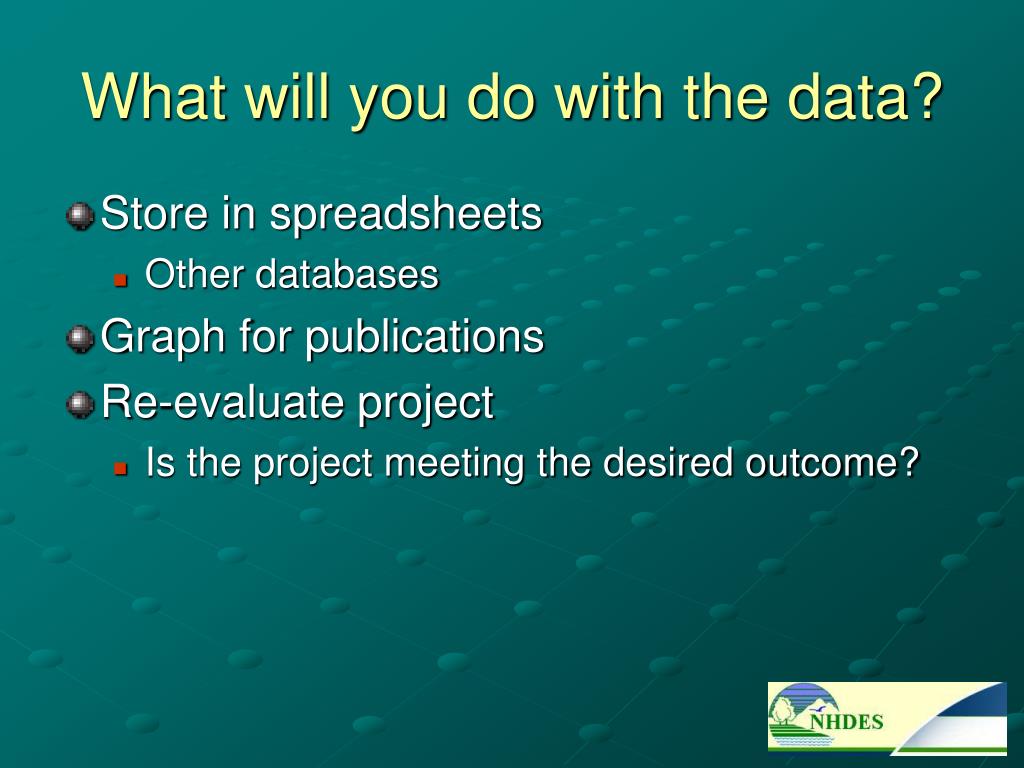 What will you do with the data?

Store in spreadsheets

Other databases

Graph for publications

Re-evaluate project

Is the project meeting the desired outcome?

NHDES